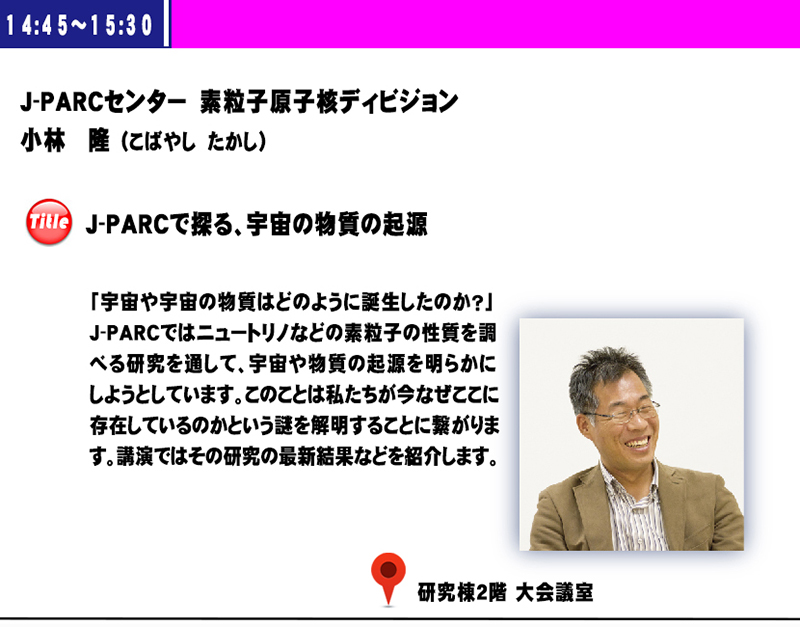 14:45～15:30

J-PARCセンター 素粒子原子核ディビジョン
小林 隆（こばやし たかし）

Title J-PARCで探る、宇宙の物質の起源

「宇宙や宇宙の物質はどのように誕生したのか?」J-PARCではニュートリノなどの素粒子の性質を調べる研究を通して、宇宙や物質の起源を明らかにしようとしています。このことは私たちが今なぜここに存在しているのかという謎を解明することに繋がります。講演ではその研究の最新結果などを紹介します。

研究棟2階 大会議室